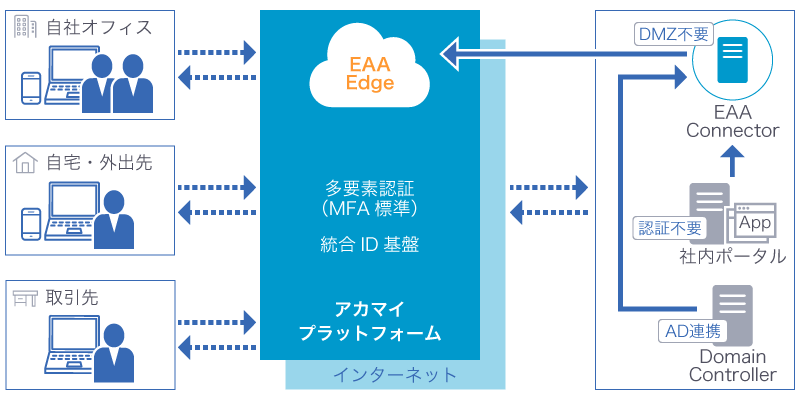 自社オフィス

自宅・外出先

取引先

EAA
Edge

多要素認証
（MFA 標準）

統合 ID 基盤

アカマイ
プラットフォーム

インターネット

DMZ不要

EAA
Connector

認証不要

App

社内ポータル

AD連携

Domain
Controller